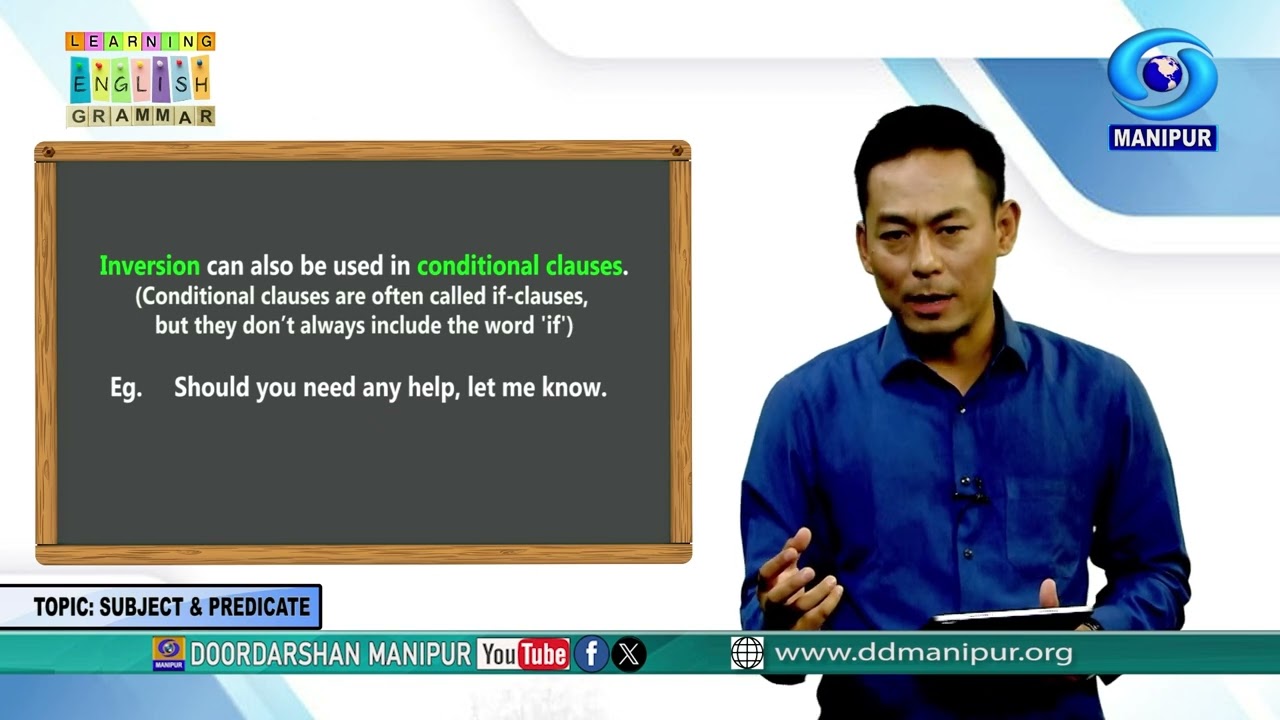 LEARNING
ENGLISH
GRAMMAR

MANIPUR

Inversion can also be used in conditional clauses.
(Conditional clauses are often called if-clauses, but they don't always include the word 'if')

Eg. Should you need any help, let me know.

TOPIC: SUBJECT & PREDICATE

MANIPUR DOORDARSHAN MANIPUR YouTube f X www.ddmanipur.org